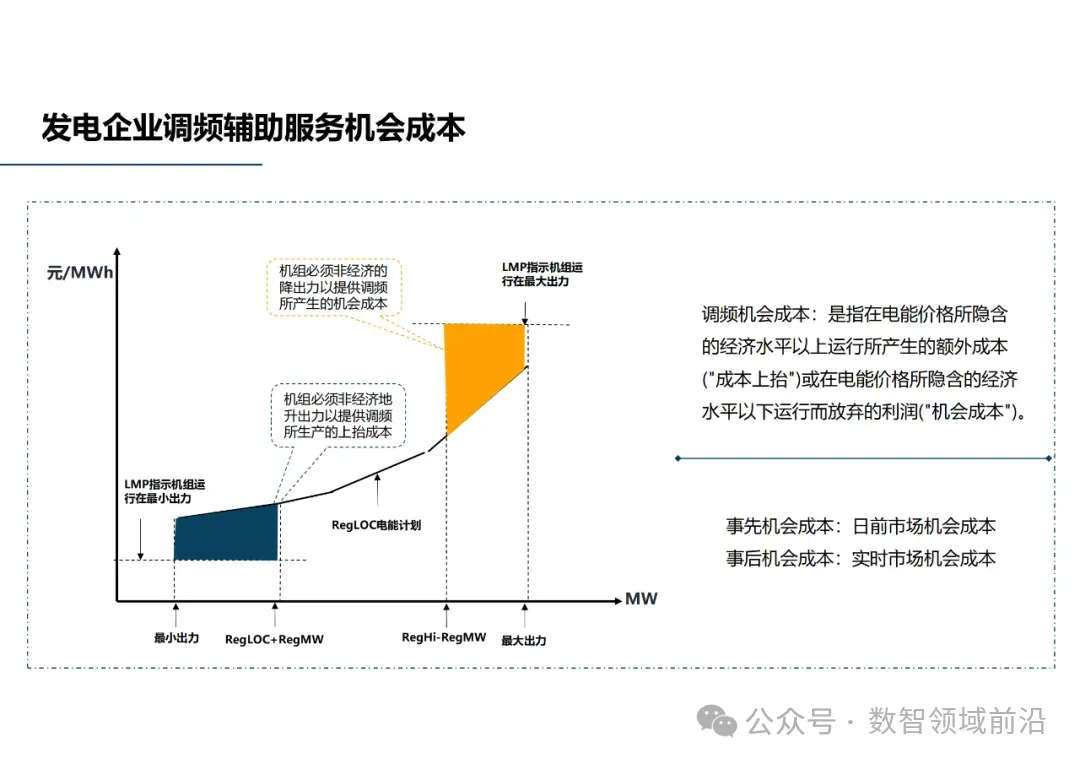 发电企业调频辅助服务机会成本

元/MWh

机组必须非经济的降出力以提供调频所产生的机会成本

LMP指示机组运行在最大出力

机组必须非经济地升出力以提供调频所生产的上抬成本

LMP指示机组运行在最小出力

RegLOC电能计划

MW

最小出力

RegLOC+RegMW

RegHi-RegMW

最大出力

调频机会成本：是指在电能价格所隐含的经济水平以上运行所产生的额外成本("成本上抬")或在电能价格所隐含的经济水平以下运行而放弃的利润("机会成本")。

事先机会成本：日前市场机会成本
事后机会成本：实时市场机会成本

公众号 · 数智领域前沿